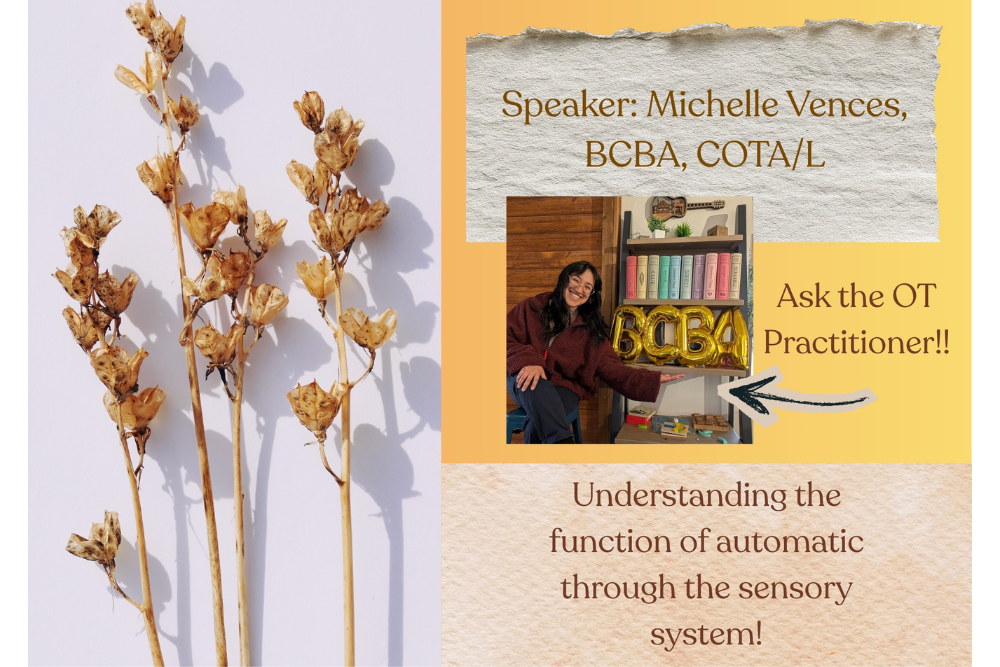 Speaker: Michelle Vences, BCBA, COTA/L

BCBA

Ask the OT Practitioner!!

Understanding the function of automatic through the sensory system!